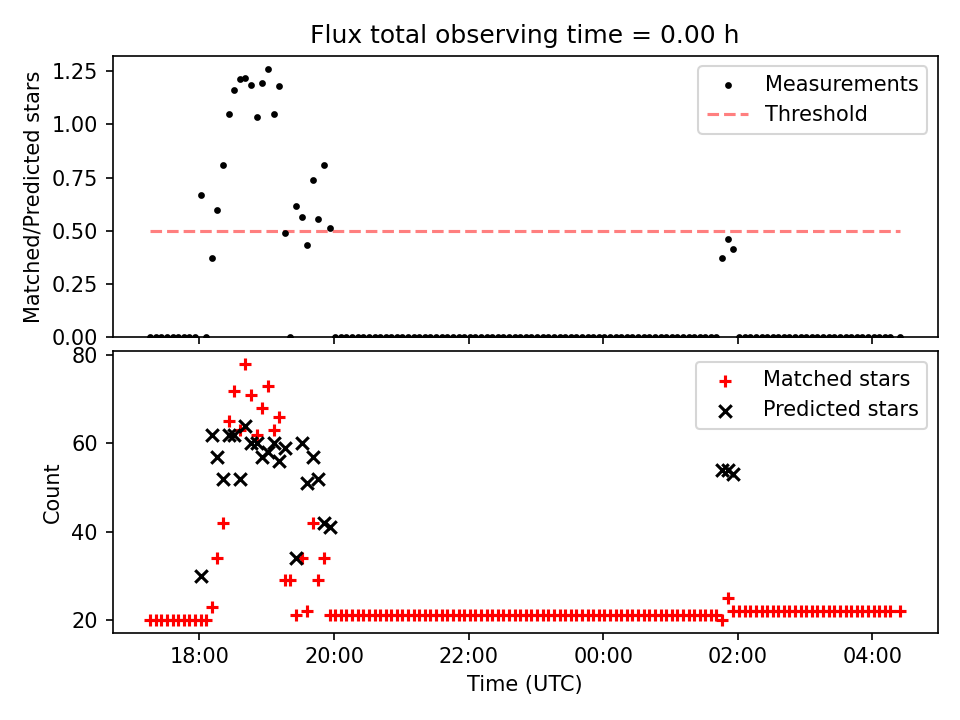 Flux total observing time = 0.00 h

Matched/Predicted stars

1.25
1.00
0.75
0.50
0.25
0.00

Measurements
Threshold

Count

80
60
40
20

Matched stars
Predicted stars

18:00
20:00
22:00
00:00
02:00
04:00

Time (UTC)